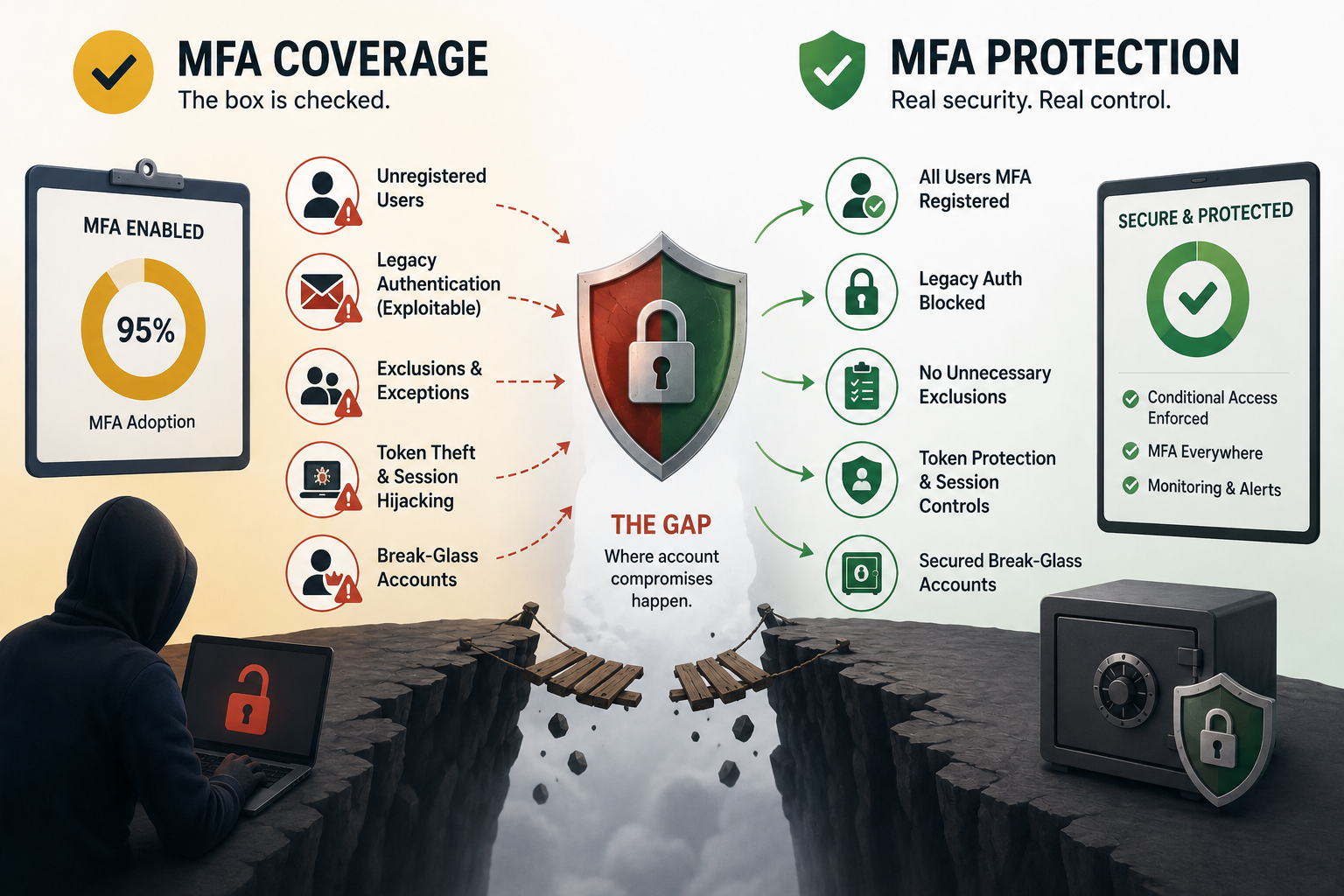 MFA COVERAGE
The box is checked.

MFA ENABLED
95%
MFA Adoption

Unregistered Users

Legacy Authentication (Exploitable)

Exclusions & Exceptions

Token Theft & Session Hijacking

Break-Glass Accounts

THE GAP
Where account compromises happen.

MFA PROTECTION
Real security. Real control.

All Users MFA Registered

Legacy Auth Blocked

No Unnecessary Exclusions

Token Protection & Session Controls

Secured Break-Glass Accounts

SECURE & PROTECTED
Conditional Access Enforced
MFA Everywhere
Monitoring & Alerts